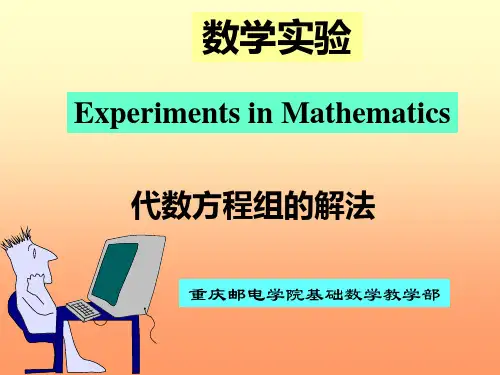 数学实验

Experiments in Mathematics

代数方程组的解法

重庆邮电学院基础数学教学部